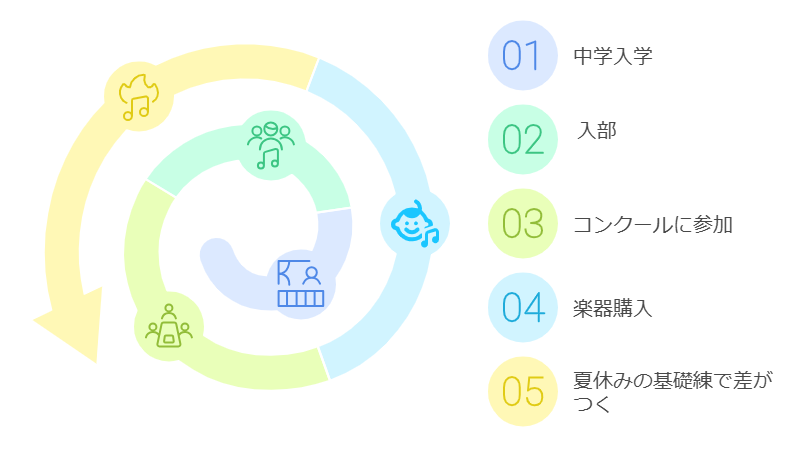 01
中学入学

02
入部

03
コンクールに参加

04
楽器購入

05
夏休みの基礎練で差がつく